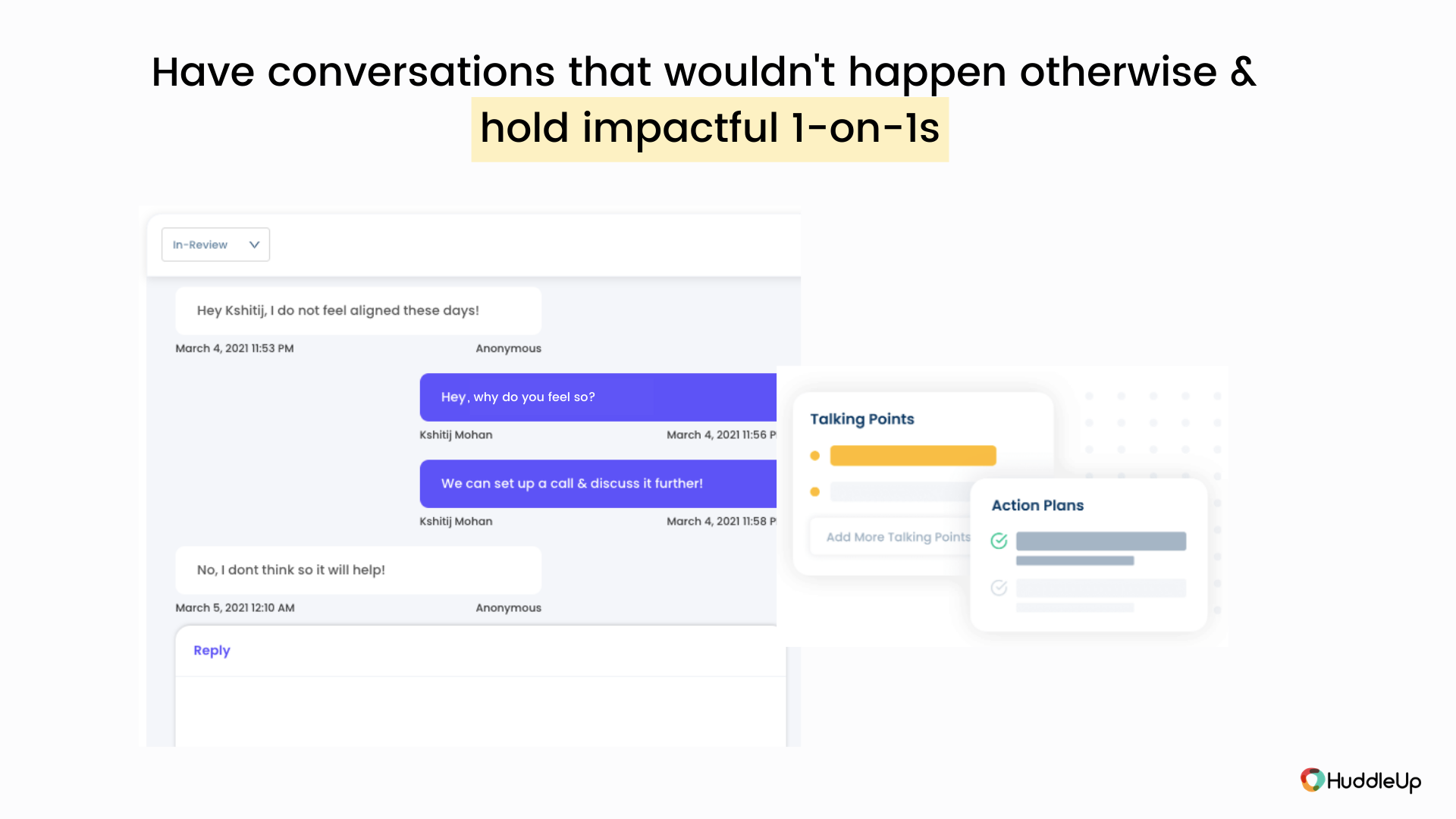 Have conversations that wouldn't happen otherwise & hold impactful 1-on-1s

In-Review

Hey Kshitij, I do not feel aligned these days!

March 4, 2021 11:53 PM

Anonymous

Hey, why do you feel so?

Kshitij Mohan

March 4, 2021 11:56 P

We can set up a call & discuss it further!

Kshitij Mohan

March 4, 2021 11:58 P

No, I dont think so it will help!

March 5, 2021 12:10 AM

Anonymous

Reply

Talking Points

Add More Talking Points

Action Plans

HuddleUp